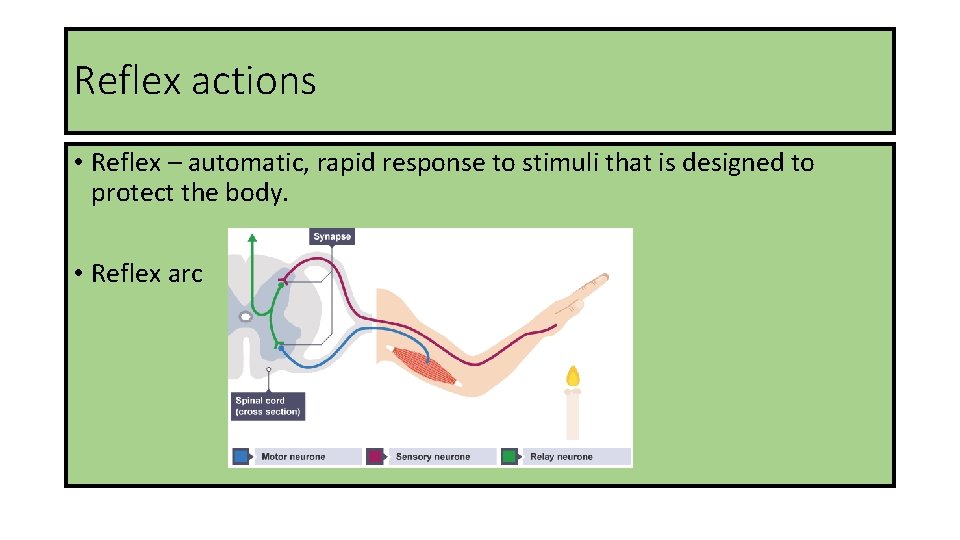 Reflex actions

• Reflex – automatic, rapid response to stimuli that is designed to protect the body.

• Reflex arc

Synapse

Spinal cord (cross section)

Motor neurone

Sensory neurone

Relay neurone